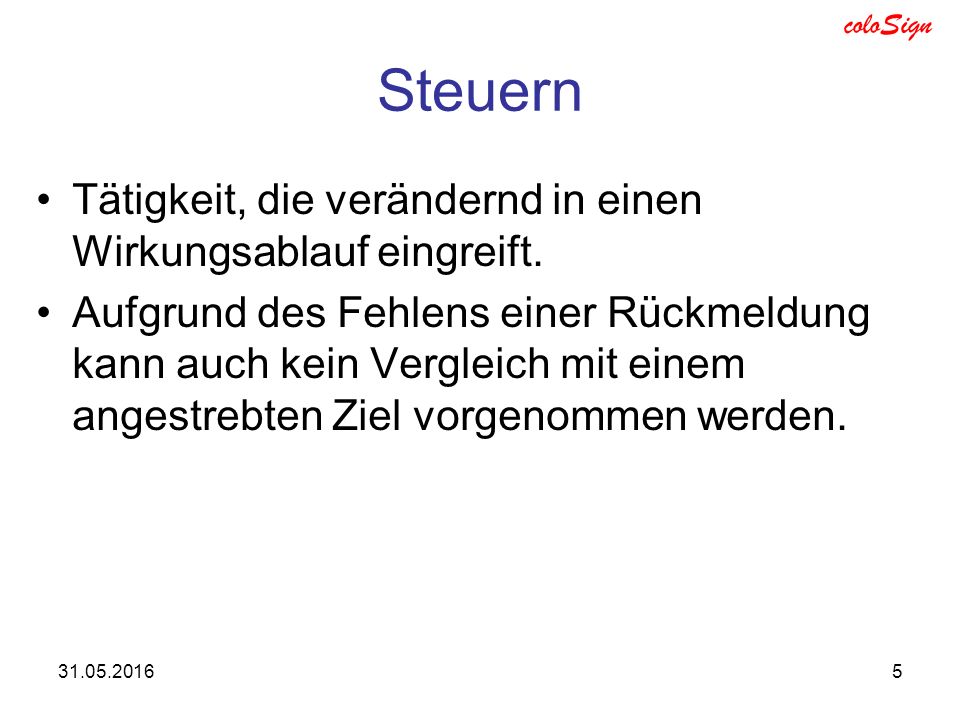 coloSign

Steuern

• Tätigkeit, die verändernd in einen Wirkungsablauf eingreift.
• Aufgrund des Fehlens einer Rückmeldung kann auch kein Vergleich mit einem angestrebten Ziel vorgenommen werden.

31.05.2016

5